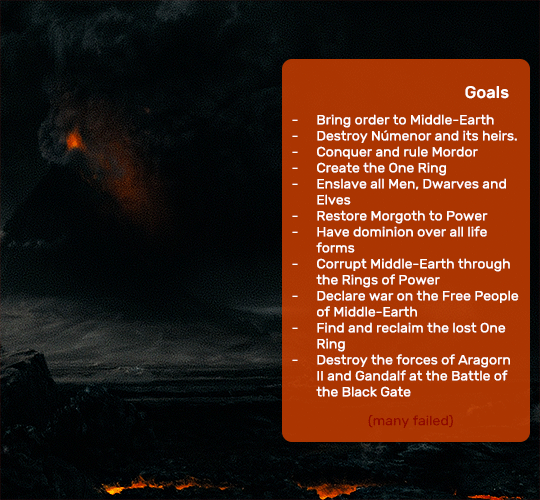 Goals

- Bring order to Middle-Earth
- Destroy Númenor and its heirs.
- Conquer and rule Mordor
- Create the One Ring
- Enslave all Men, Dwarves and Elves
- Restore Morgoth to Power
- Have dominion over all life forms
- Corrupt Middle-Earth through the Rings of Power
- Declare war on the Free People of Middle-Earth
- Find and reclaim the lost One Ring
- Destroy the forces of Aragorn II and Gandalf at the Battle of the Black Gate

(many failed)